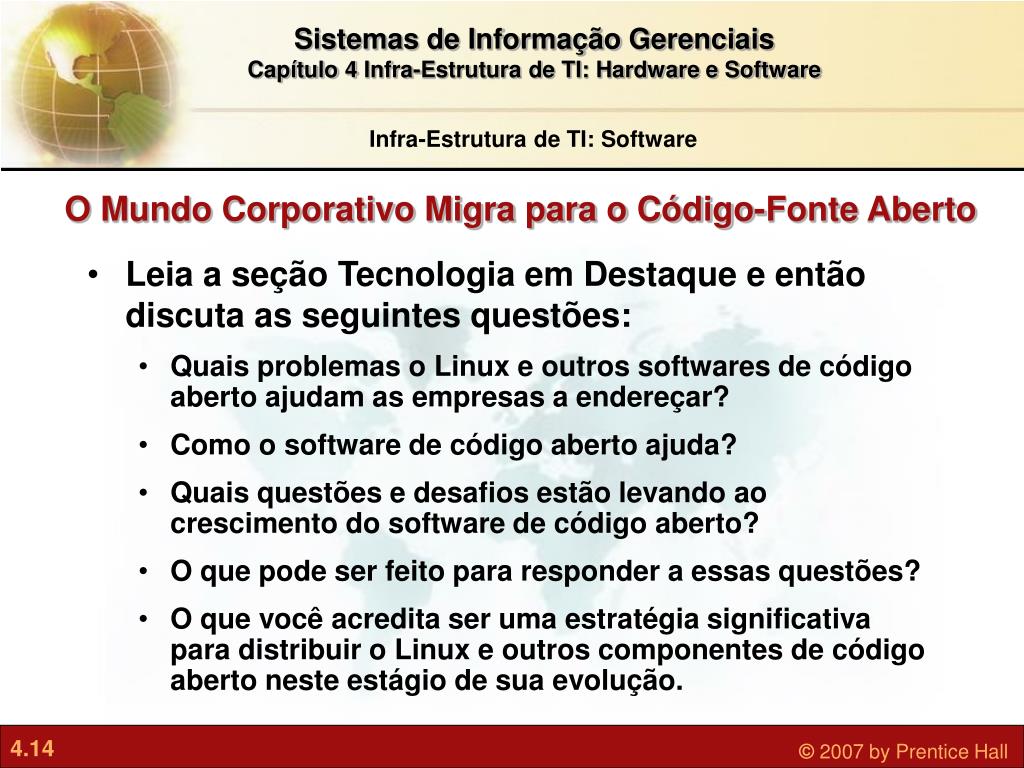 Sistemas de Informação Gerenciais
Capítulo 4 Infra-Estrutura de TI: Hardware e Software

Infra-Estrutura de TI: Software

O Mundo Corporativo Migra para o Código-Fonte Aberto

• Leia a seção Tecnologia em Destaque e então discuta as seguintes questões:
• Quais problemas o Linux e outros softwares de código aberto ajudam as empresas a endereçar?
• Como o software de código aberto ajuda?
• Quais questões e desafios estão levando ao crescimento do software de código aberto?
• O que pode ser feito para responder a essas questões?
• O que você acredita ser uma estratégia significativa para distribuir o Linux e outros componentes de código aberto neste estágio de sua evolução.

4.14

© 2007 by Prentice Hall